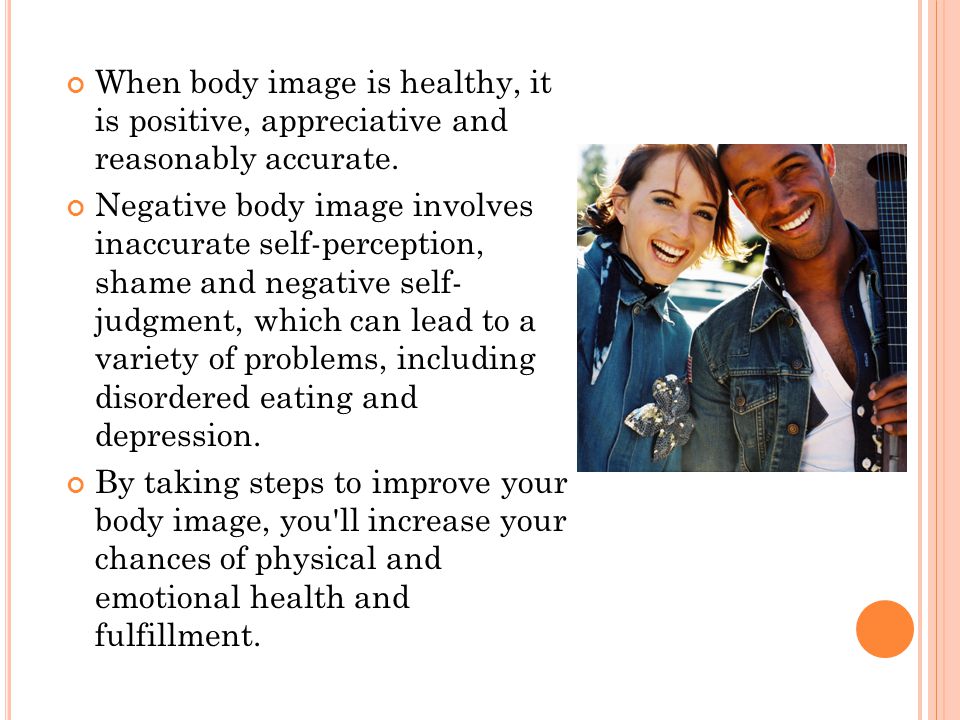 When body image is healthy, it is positive, appreciative and reasonably accurate.

Negative body image involves inaccurate self-perception, shame and negative self-judgment, which can lead to a variety of problems, including disordered eating and depression.

By taking steps to improve your body image, you'll increase your chances of physical and emotional health and fulfillment.